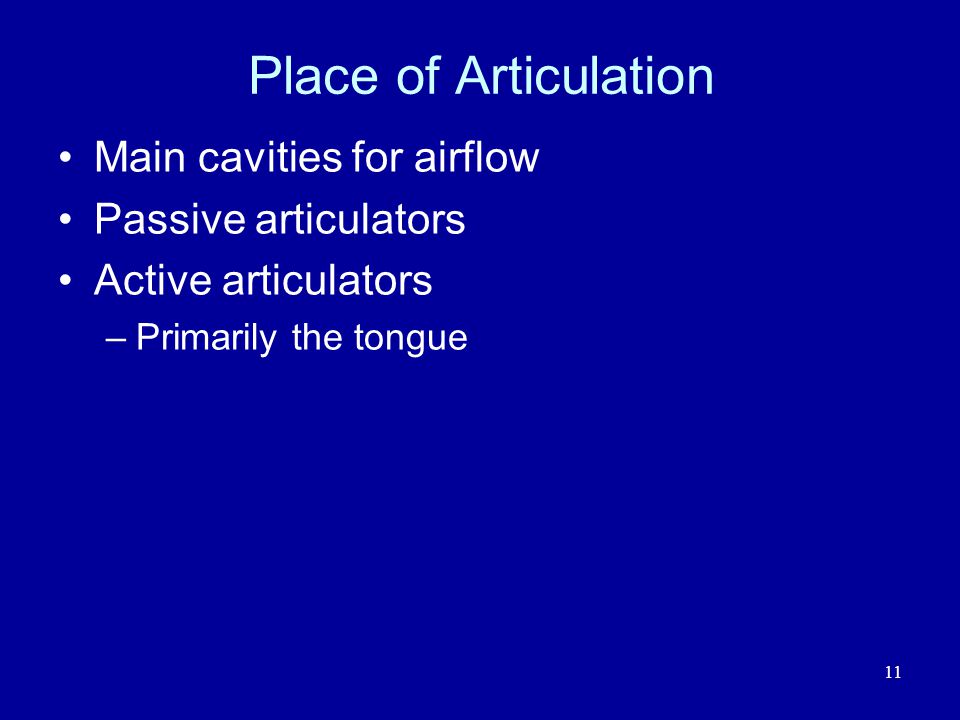 Place of Articulation

• Main cavities for airflow
• Passive articulators
• Active articulators
– Primarily the tongue

11